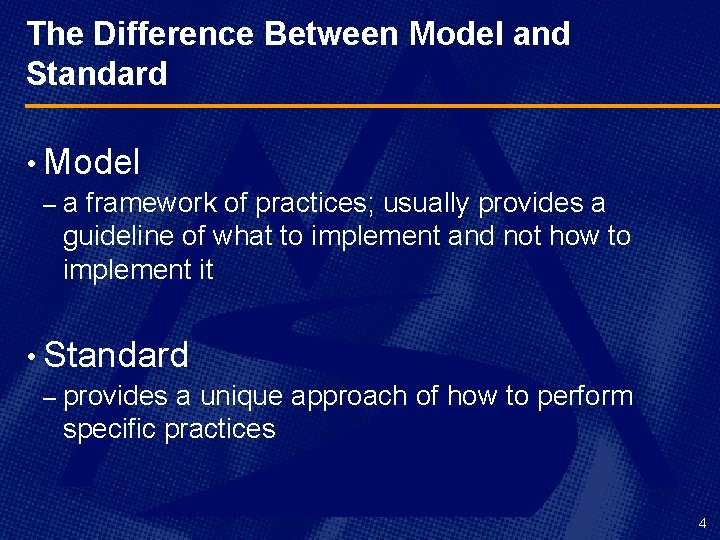 The Difference Between Model and Standard

• Model
– a framework of practices; usually provides a guideline of what to implement and not how to implement it

• Standard
– provides a unique approach of how to perform specific practices

4